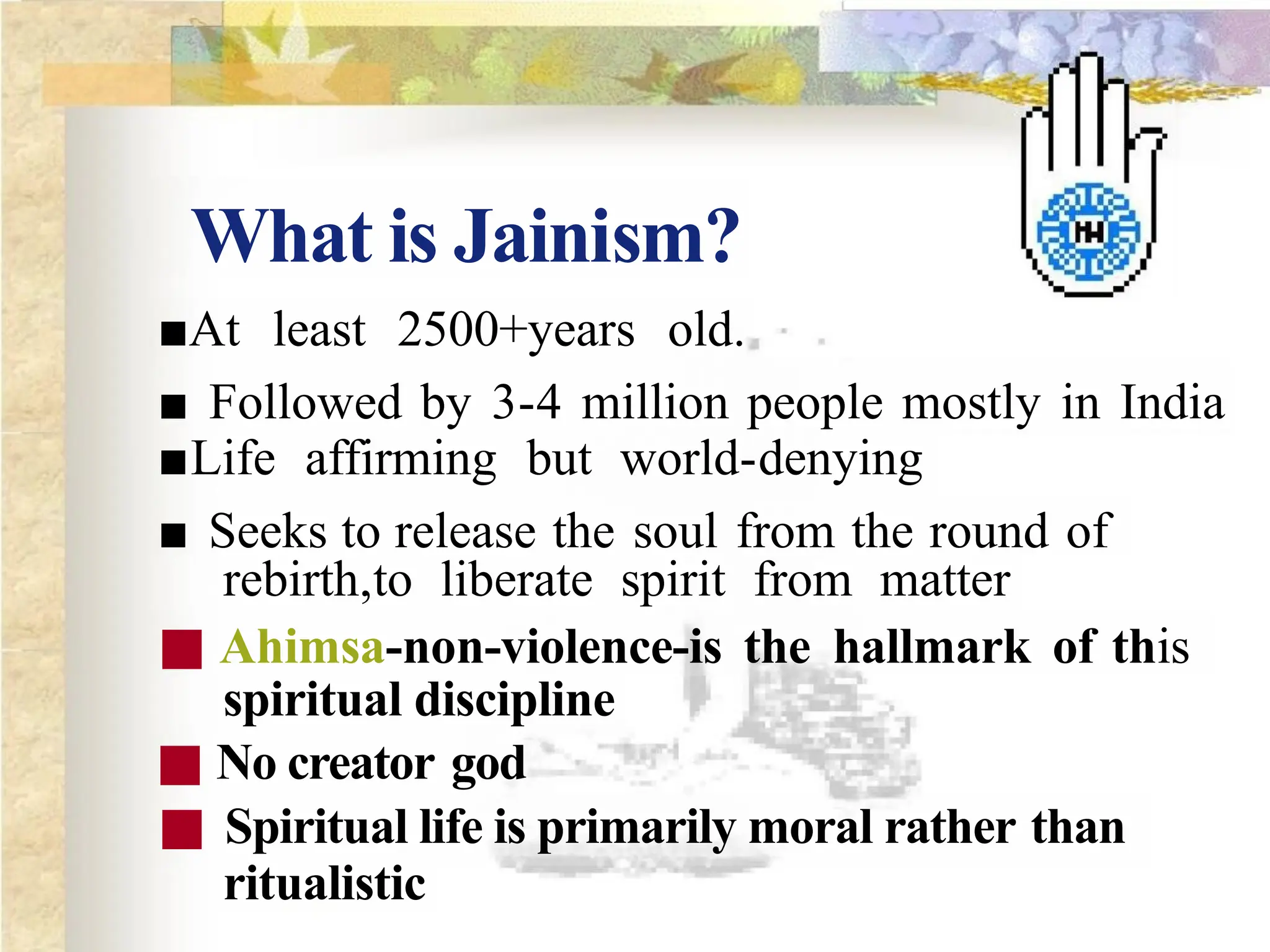 What is Jainism?

■At least 2500+years old.

■ Followed by 3-4 million people mostly in India

■Life affirming but world-denying

■ Seeks to release the soul from the round of rebirth,to liberate spirit from matter

■ Ahimsa-non-violence-is the hallmark of this spiritual discipline

■ No creator god

■ Spiritual life is primarily moral rather than ritualistic